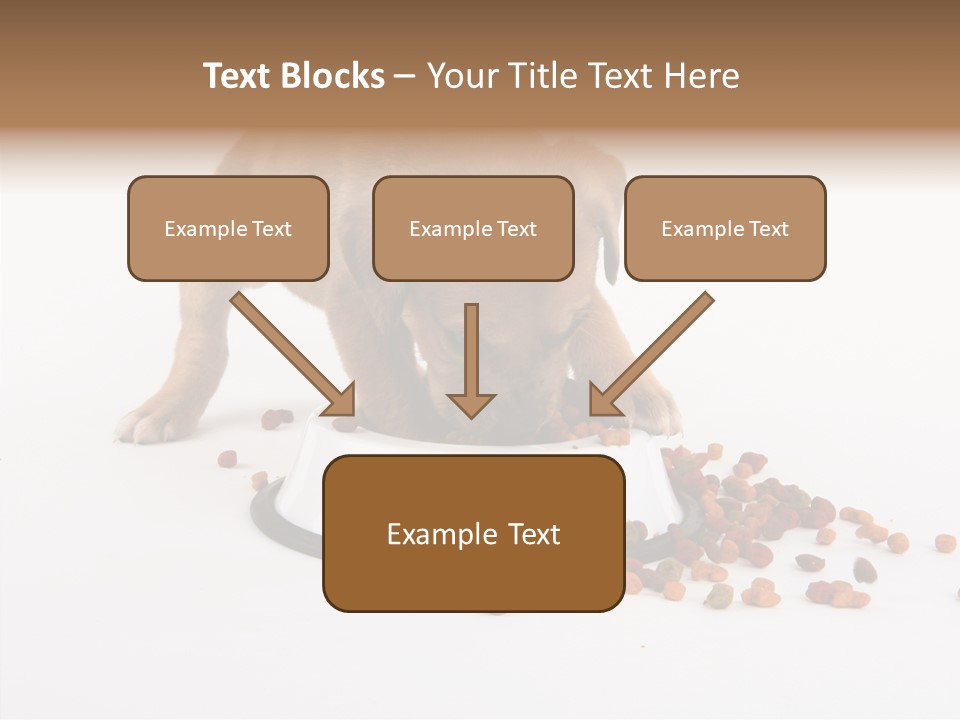 Text Blocks – Your Title Text Here

Example Text

Example Text

Example Text

Example Text